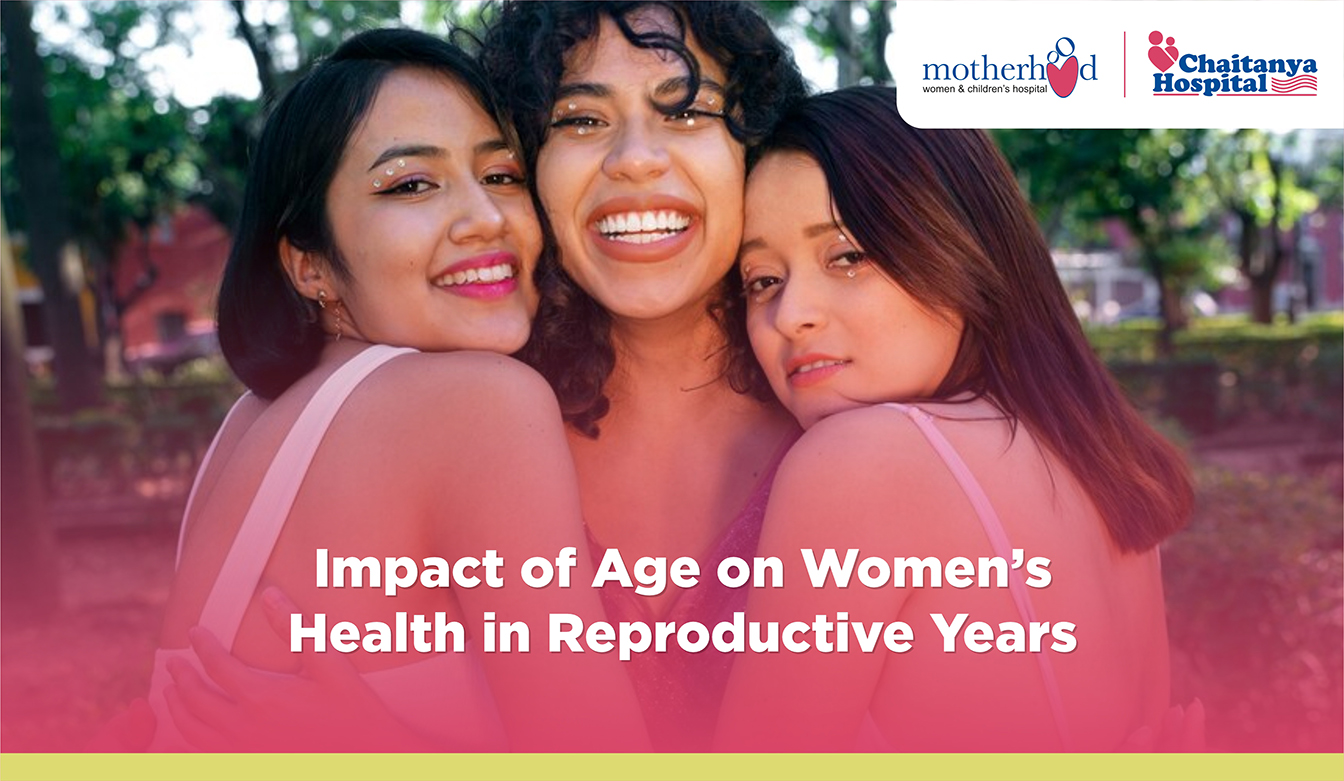 motherhood
women & children's hospital

Chaitanya Hospital

Impact of Age on Women's Health in Reproductive Years